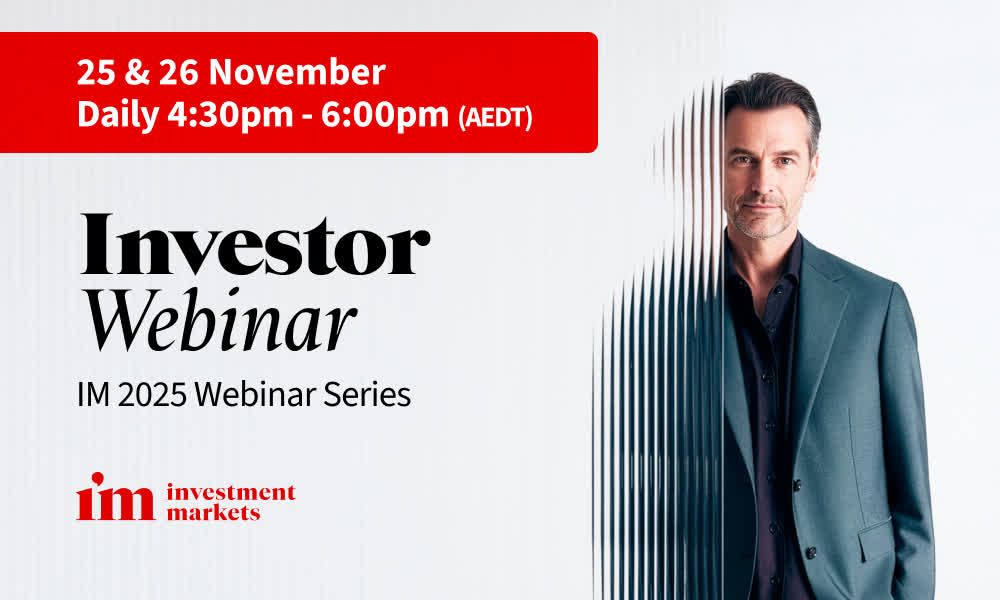 25 & 26 November
Daily 4:30pm - 6:00pm (AEDT)

Investor
Webinar
IM 2025 Webinar Series

im investment markets